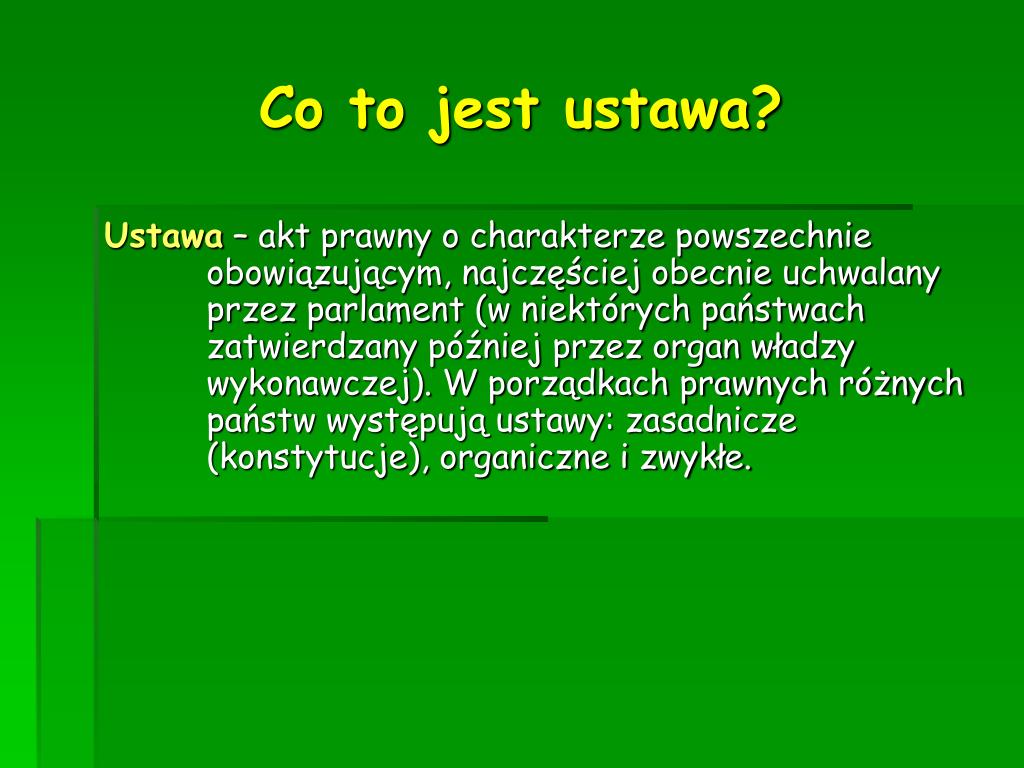 Co to jest ustawa?

Ustawa – akt prawny o charakterze powszechnie obowiązującym, najczęściej obecnie uchwalany przez parlament (w niektórych państwach zatwierdzany później przez organ władzy wykonawczej). W porządkach prawnych różnych państw występują ustawy: zasadnicze (konstytucje), organiczne i zwykłe.